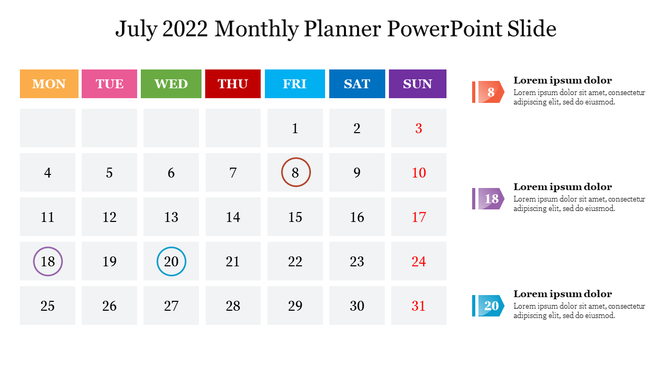 July 2022 Monthly Planner PowerPoint Slide

| MON | TUE | WED | THU | FRI | SAT | SUN |
|---|---|---|---|---|---|---|
| | | | | 1 | 2 | 3 |
| 4 | 5 | 6 | 7 | 8 | 9 | 10 |
| 11 | 12 | 13 | 14 | 15 | 16 | 17 |
| 18 | 19 | 20 | 21 | 22 | 23 | 24 |
| 25 | 26 | 27 | 28 | 29 | 30 | 31 |

8
Lorem ipsum dolor
Lorem ipsum dolor sit amet, consectetur adipiscing elit, sed do eiusmod.

18
Lorem ipsum dolor
Lorem ipsum dolor sit amet, consectetur adipiscing elit, sed do eiusmod.

20
Lorem ipsum dolor
Lorem ipsum dolor sit amet, consectetur adipiscing elit, sed do eiusmod.